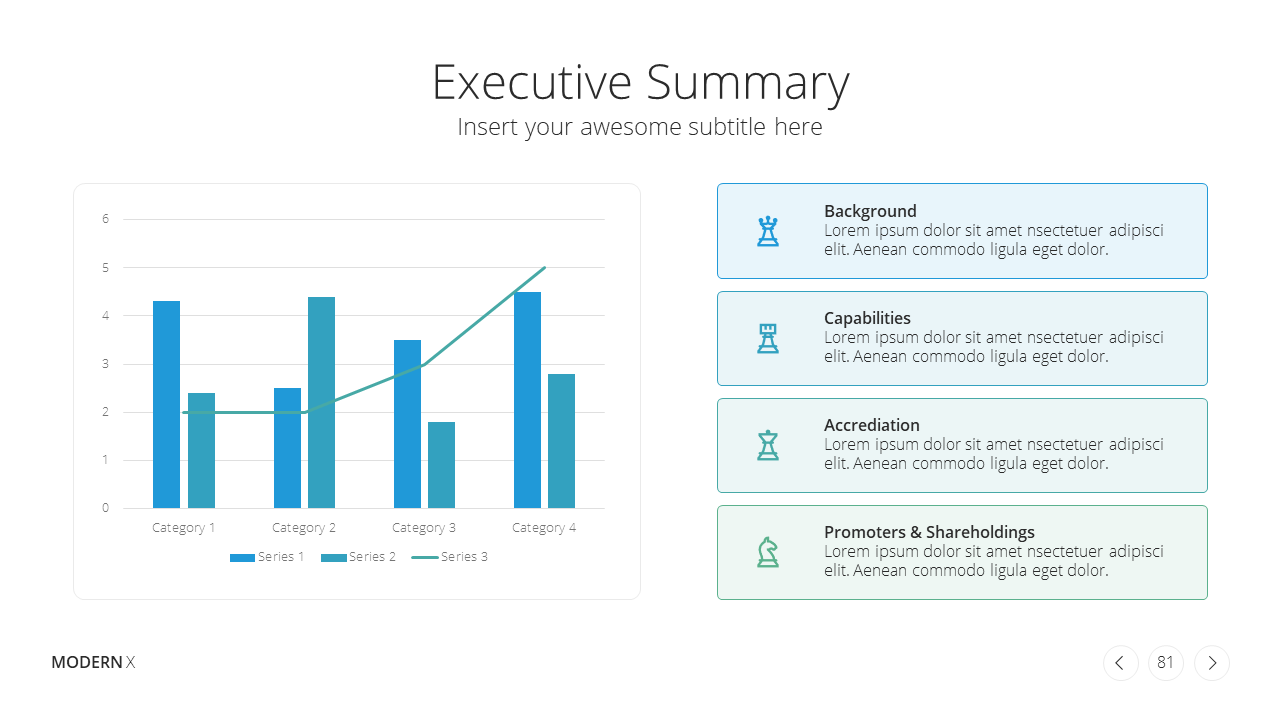 Executive Summary
Insert your awesome subtitle here

6
5
4
3
2
1
0
Category 1
Category 2
Category 3
Category 4
Series 1
Series 2
Series 3

Background
Lorem ipsum dolor sit amet nsectetuer adipisci elit. Aenean commodo ligula eget dolor.

Capabilities
Lorem ipsum dolor sit amet nsectetuer adipisci elit. Aenean commodo ligula eget dolor.

Accrediation
Lorem ipsum dolor sit amet nsectetuer adipisci elit. Aenean commodo ligula eget dolor.

Promoters & Shareholdings
Lorem ipsum dolor sit amet nsectetuer adipisci elit. Aenean commodo ligula eget dolor.

MODERN X
81